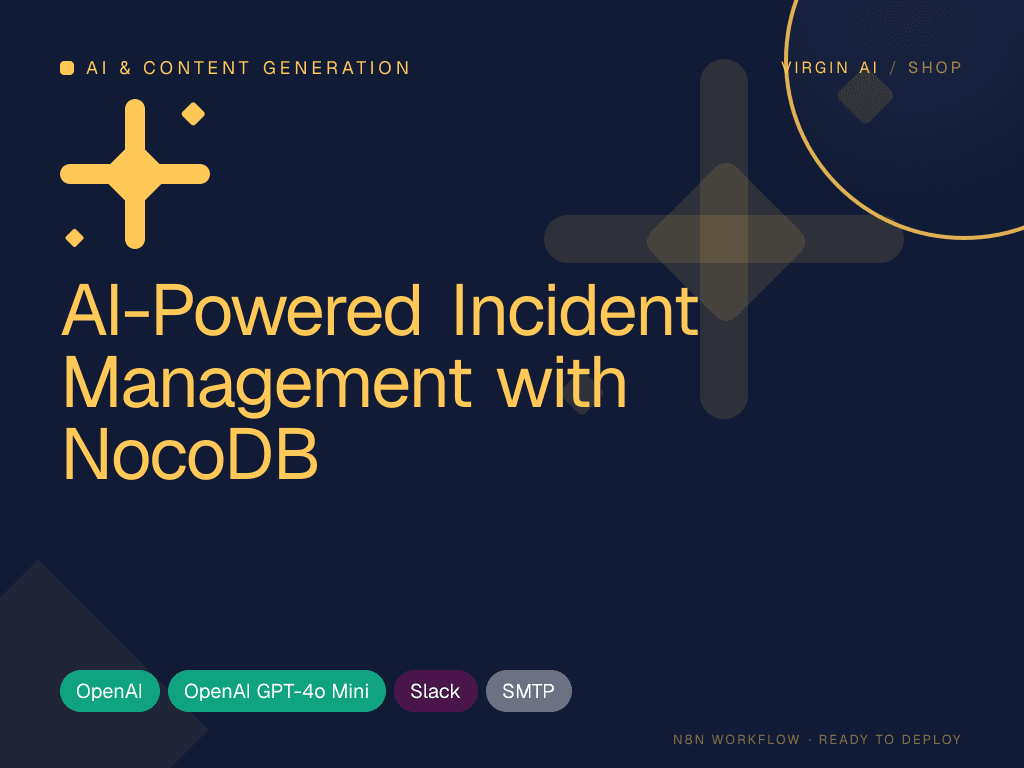 AI & CONTENT GENERATION

VIRGIN AI / SHOP

AI-Powered Incident Management with NocoDB

OpenAI

OpenAI GPT-4o Mini

Slack

SMTP

N8N WORKFLOW · READY TO DEPLOY